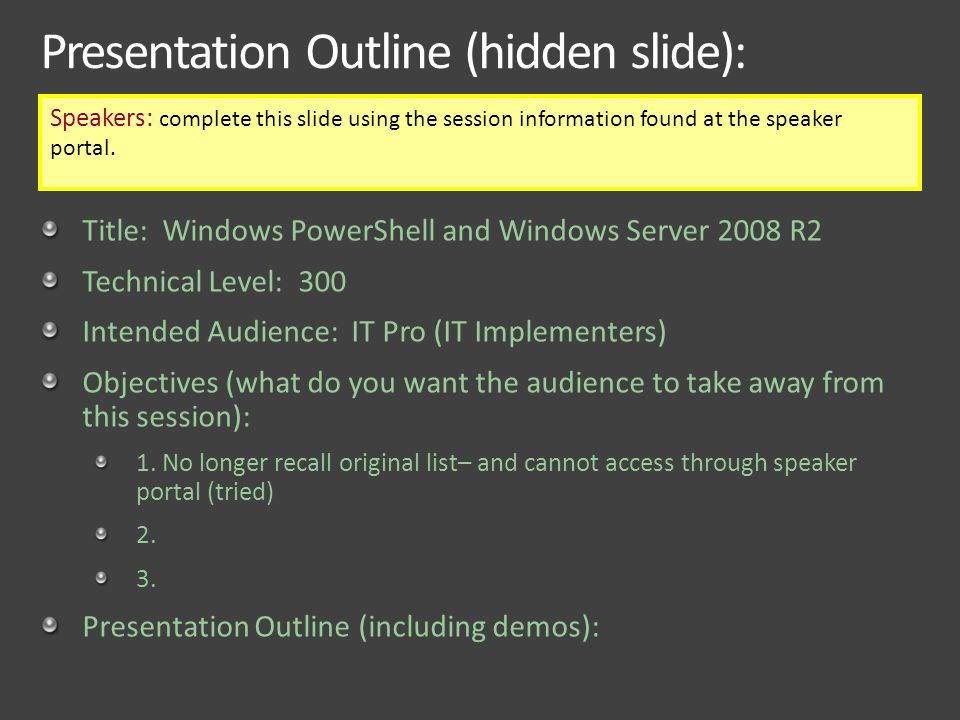 Presentation Outline (hidden slide):

Speakers: complete this slide using the session information found at the speaker portal.

Title: Windows PowerShell and Windows Server 2008 R2

Technical Level: 300

Intended Audience: IT Pro (IT Implementers)

Objectives (what do you want the audience to take away from this session):

1. No longer recall original list– and cannot access through speaker portal (tried)

2.

3.

Presentation Outline (including demos):